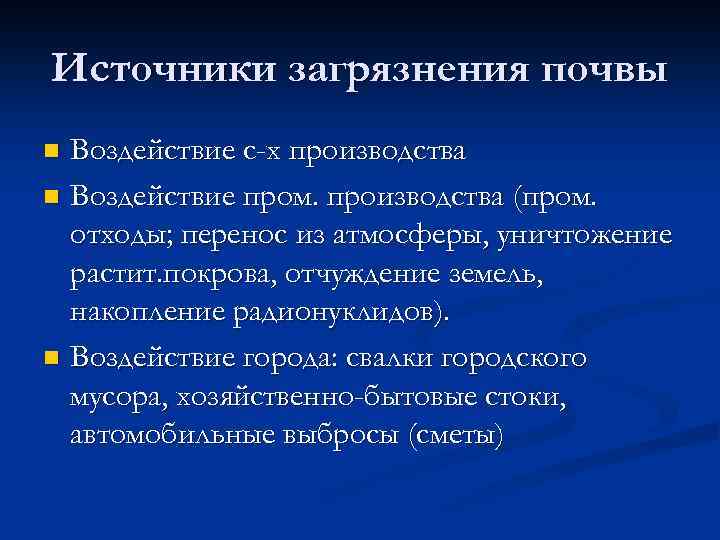 Источники загрязнения почвы

Воздействие с-х производства

Воздействие пром. производства (пром. отходы; перенос из атмосферы, уничтожение растит.покрова, отчуждение земель, накопление радионуклидов).

Воздействие города: свалки городского мусора, хозяйственно-бытовые стоки, автомобильные выбросы (сметы)